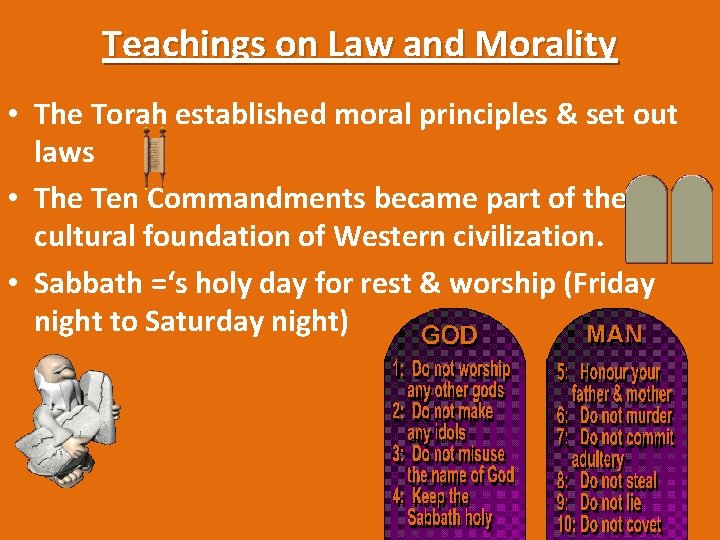 Teachings on Law and Morality

• The Torah established moral principles & set out laws

• The Ten Commandments became part of the cultural foundation of Western civilization.

• Sabbath =‘s holy day for rest & worship (Friday night to Saturday night)

GOD

1: Do not worship any other gods
2: Do not make any idols
3: Do not misuse the name of God
4: Keep the Sabbath holy

MAN

5: Honour your father & mother
6: Do not murder
7: Do not commit adultery
8: Do not steal
9: Do not lie
10: Do not covet